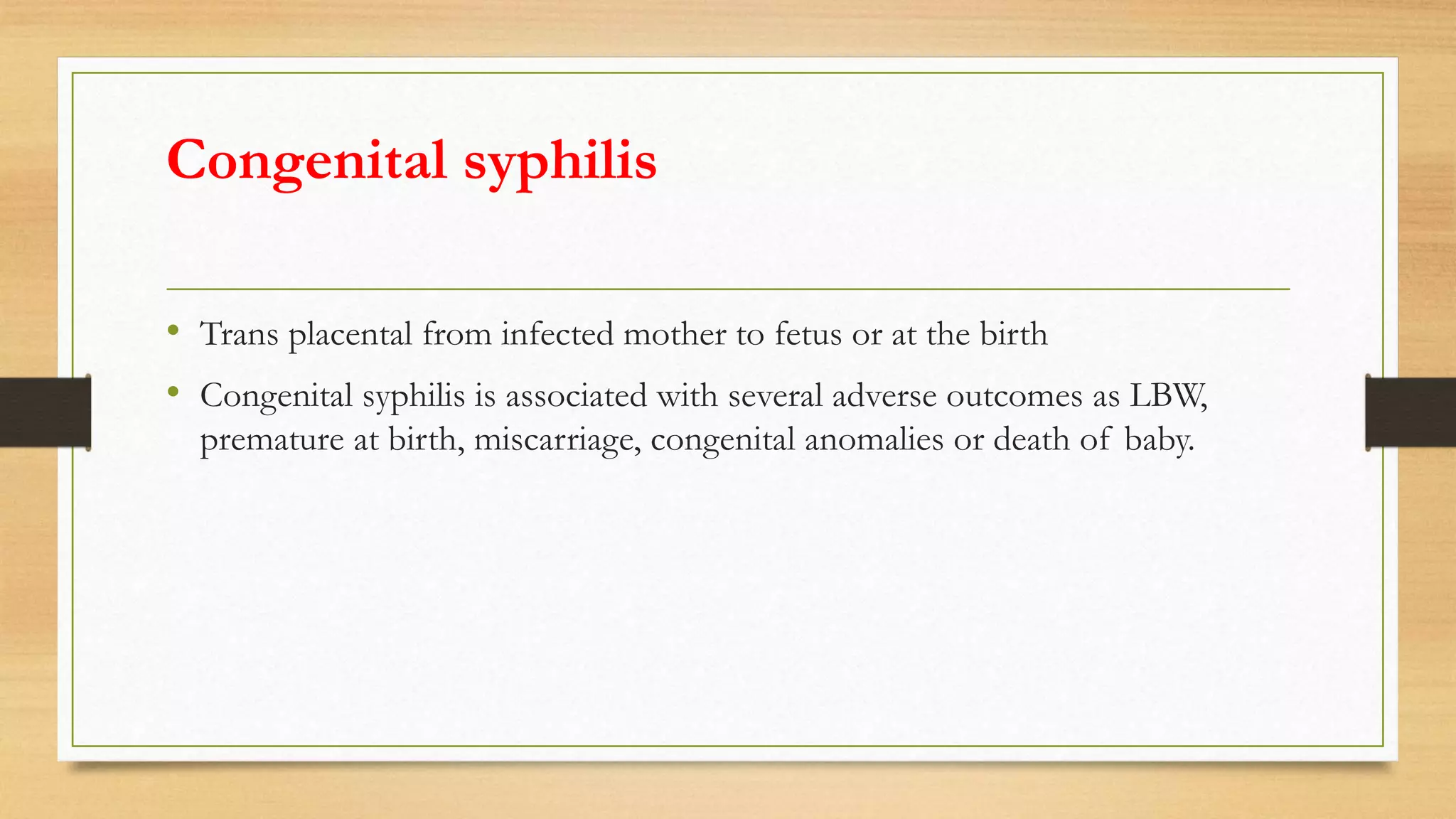 Congenital syphilis

• Trans placental from infected mother to fetus or at the birth
• Congenital syphilis is associated with several adverse outcomes as LBW, premature at birth, miscarriage, congenital anomalies or death of baby.